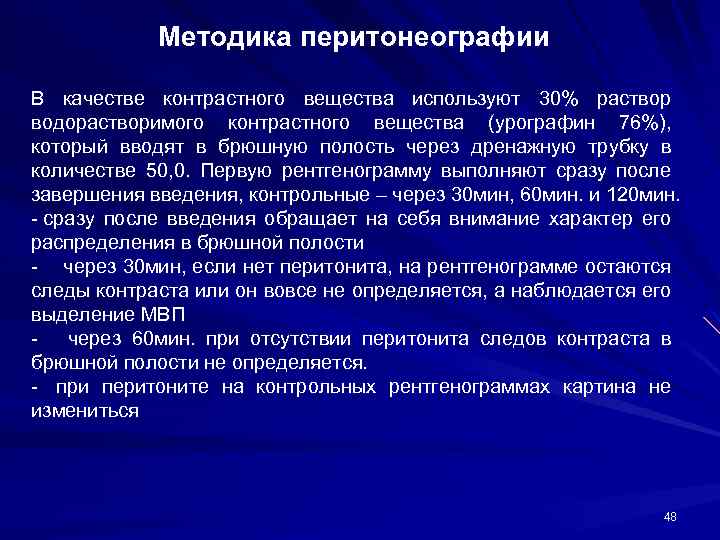 Методика перитонеографии

В качестве контрастного вещества используют 30% раствор водорастворимого контрастного вещества (урографин 76%), который вводят в брюшную полость через дренажную трубку в количестве 50,0. Первую рентгенограмму выполняют сразу после завершения введения, контрольные – через 30мин, 60мин. и 120мин.
- сразу после введения обращает на себя внимание характер его распределения в брюшной полости
- через 30мин, если нет перитонита, на рентгенограмме остаются следы контраста или он вовсе не определяется, а наблюдается его выделение МВП
- через 60мин. при отсутствии перитонита следов контраста в брюшной полости не определяется.
- при перитоните на контрольных рентгенограммах картина не измениться

48